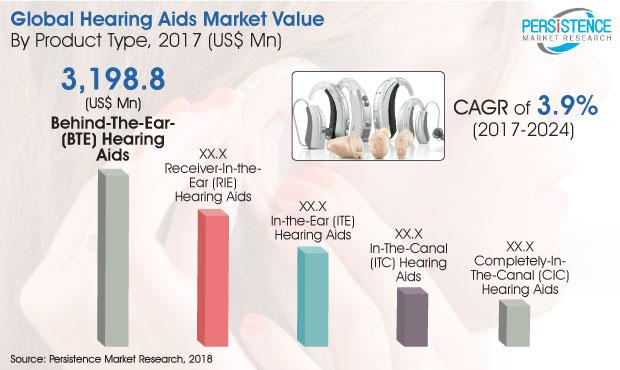 Global Hearing Aids Market Value
By Product Type, 2017 (US$ Mn)

PERSISTENCE
MARKET RESEARCH

3,198.8
(US$ Mn)
Behind-The-Ear-(BTE) Hearing Aids

CAGR of 3.9%
(2017-2024)

XX.X
Receiver-In-the-Ear (RIE) Hearing Aids

XX.X
In-the-Ear (ITE) Hearing Aids

XX.X
In-The-Canal (ITC) Hearing Aids

XX.X
Completely-In-The-Canal (CIC) Hearing Aids

Source: Persistence Market Research, 2018